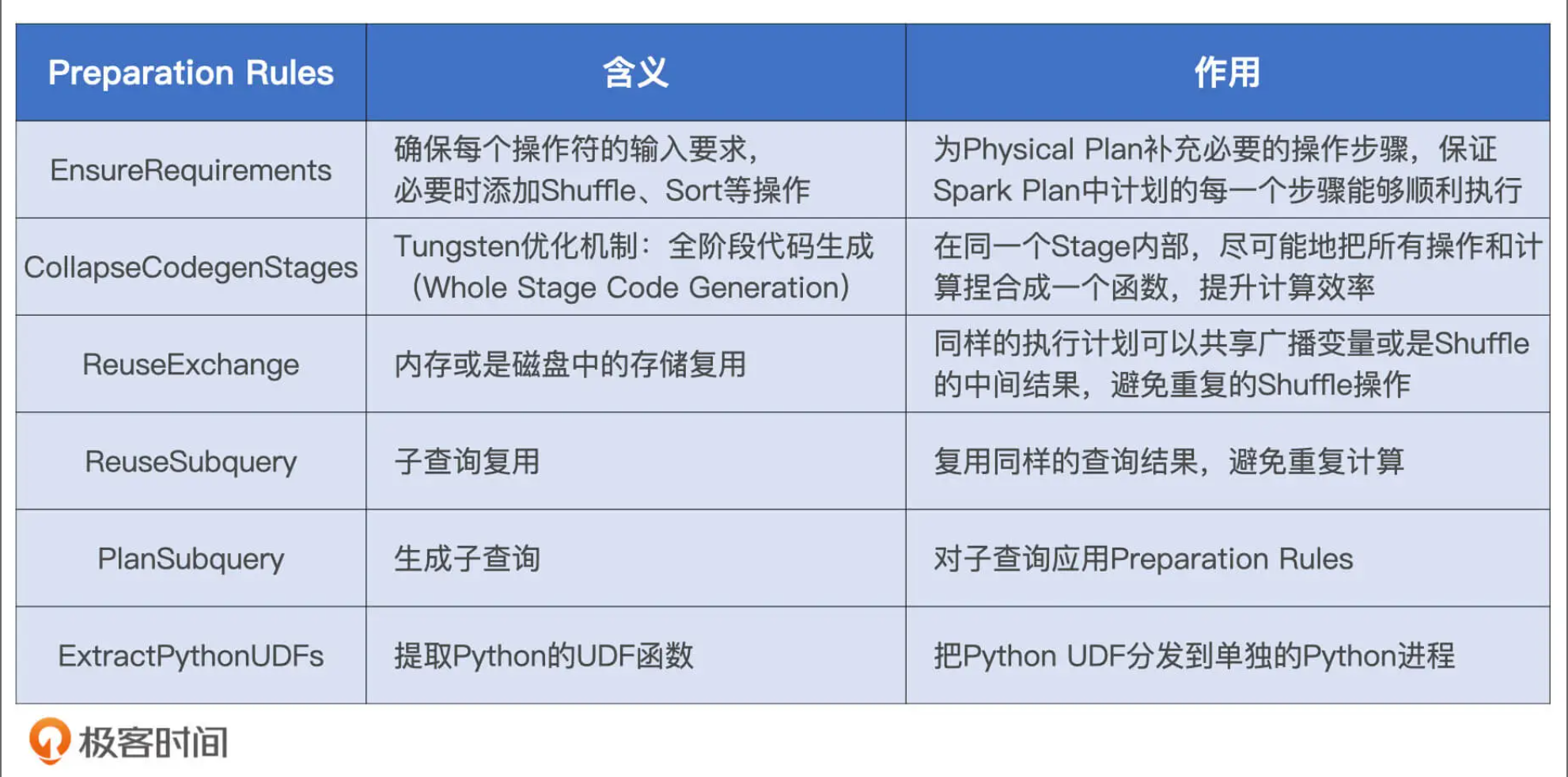 | Preparation Rules | 含义 | 作用 |
|---|---|---|
| EnsureRequirements | 确保每个操作符的输入要求，必要时添加Shuffle、Sort等操作 | 为Physical Plan补充必要的操作步骤，保证Spark Plan中计划的每一个步骤能够顺利执行 |
| CollapseCodegenStages | Tungsten优化机制：全阶段代码生成（Whole Stage Code Generation） | 在同一个Stage内部，尽可能地把所有操作和计算捏合成一个函数，提升计算效率 |
| ReuseExchange | 内存或是磁盘中的存储复用 | 同样的执行计划可以共享广播变量或是Shuffle的中间结果，避免重复的Shuffle操作 |
| ReuseSubquery | 子查询复用 | 复用同样的查询结果，避免重复计算 |
| PlanSubquery | 生成子查询 | 对子查询应用Preparation Rules |
| ExtractPythonUDFs | 提取Python的UDF函数 | 把Python UDF分发到单独的Python进程 |

极客时间